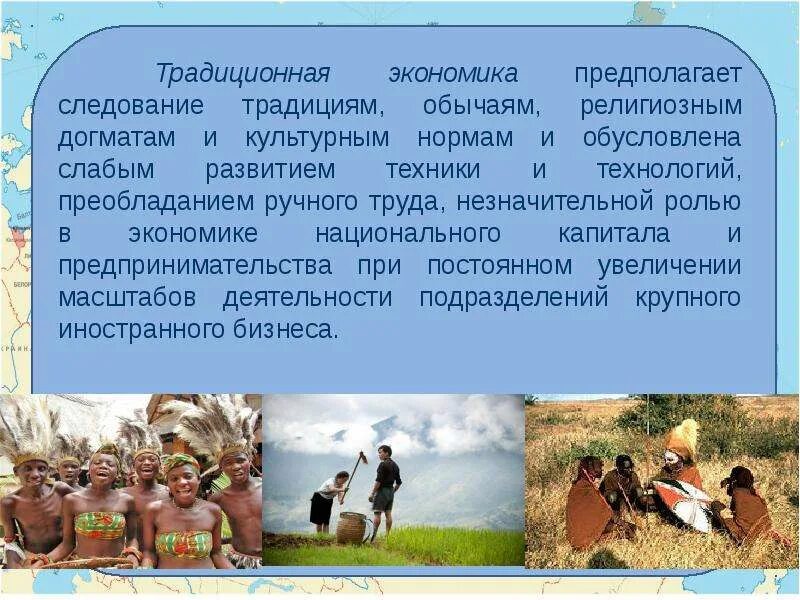 Традиционная экономика предполагает следование традициям, обычаям, религиозным догматам и культурным нормам и обусловлена слабым развитием техники и технологий, преобладанием ручного труда, незначительной ролью в экономике национального капитала и предпринимательства при постоянном увеличении масштабов деятельности подразделений крупного иностранного бизнеса.